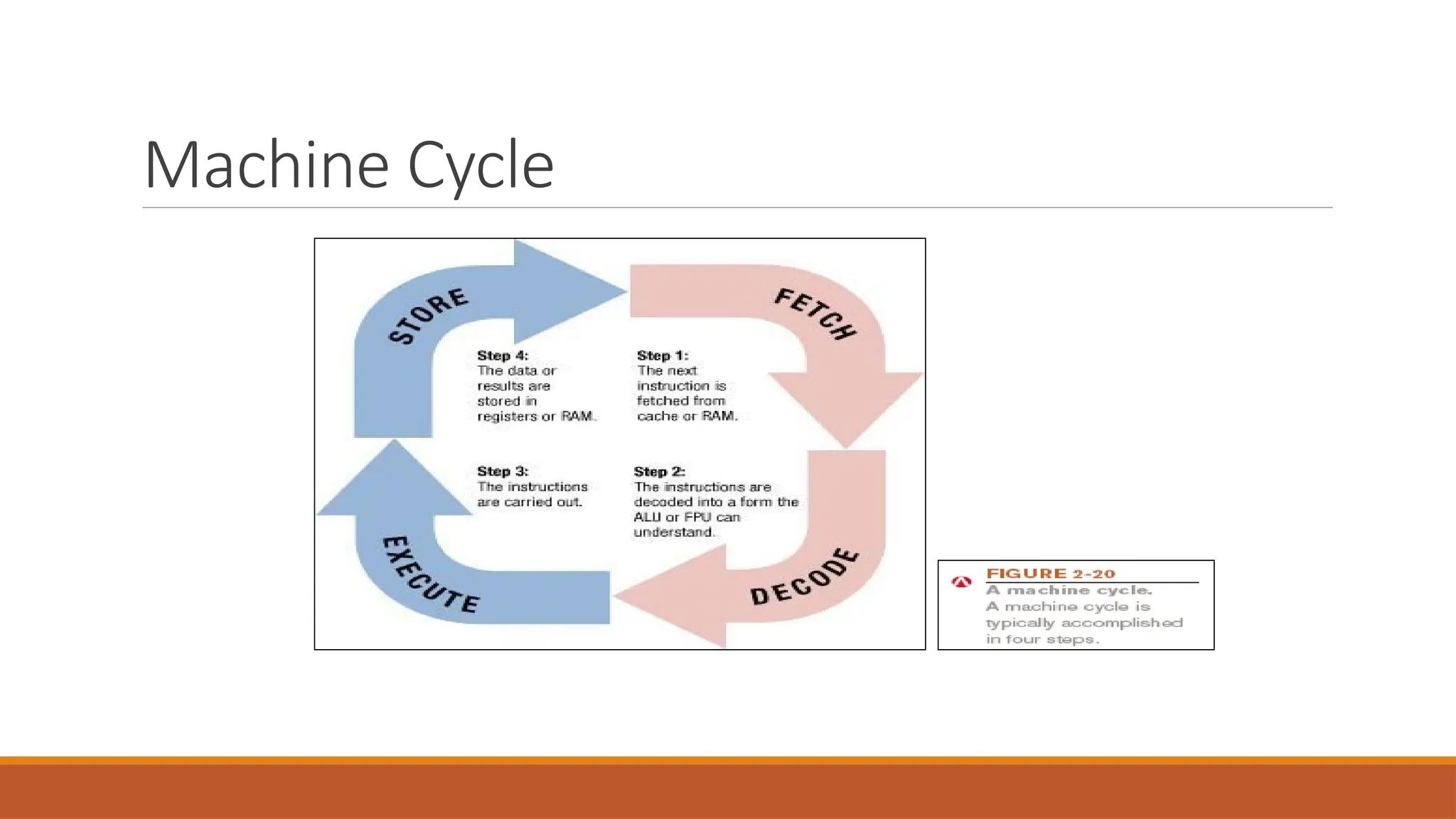 Machine Cycle

STORE

FETCH

Step 4:
The data or results are stored in registers or RAM.

Step 1:
The next instruction is fetched from cache or RAM.

Step 3:
The instructions are carried out.

Step 2:
The instructions are decoded into a form the ALU or FPU can understand.

EXECUTE

DECODE

FIGURE 2-20
A machine cycle.
A machine cycle is typically accomplished in four steps.